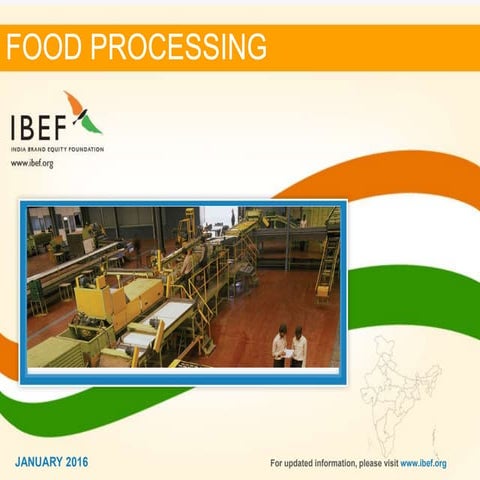 FOOD PROCESSING

IBEF
INDIA BRAND EQUITY FOUNDATION
www.ibef.org

JANUARY 2016

For updated information, please visit www.ibef.org